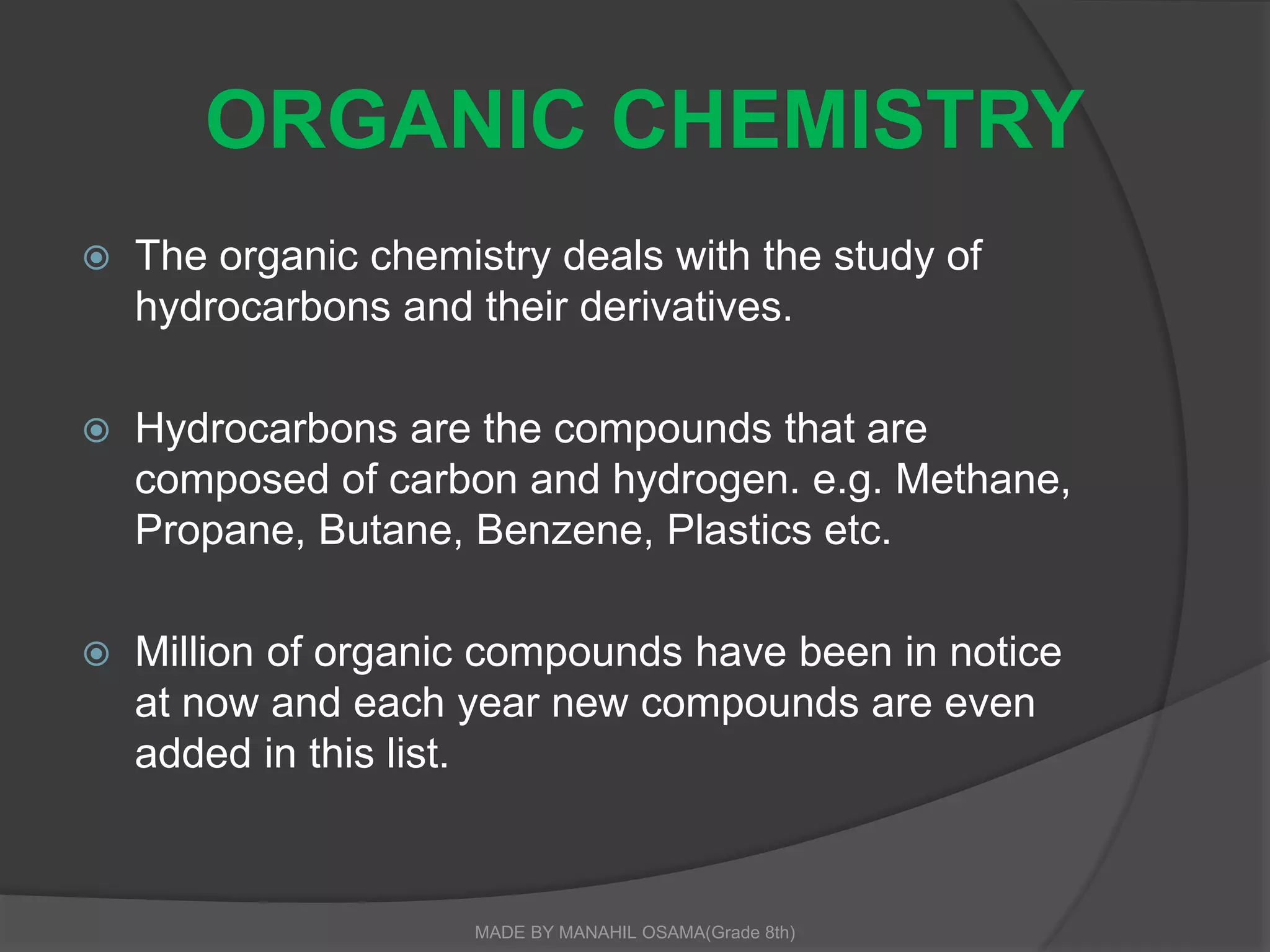 ORGANIC CHEMISTRY

The organic chemistry deals with the study of hydrocarbons and their derivatives.

Hydrocarbons are the compounds that are composed of carbon and hydrogen. e.g. Methane, Propane, Butane, Benzene, Plastics etc.

Million of organic compounds have been in notice at now and each year new compounds are even added in this list.

MADE BY MANAHIL OSAMA(Grade 8th)